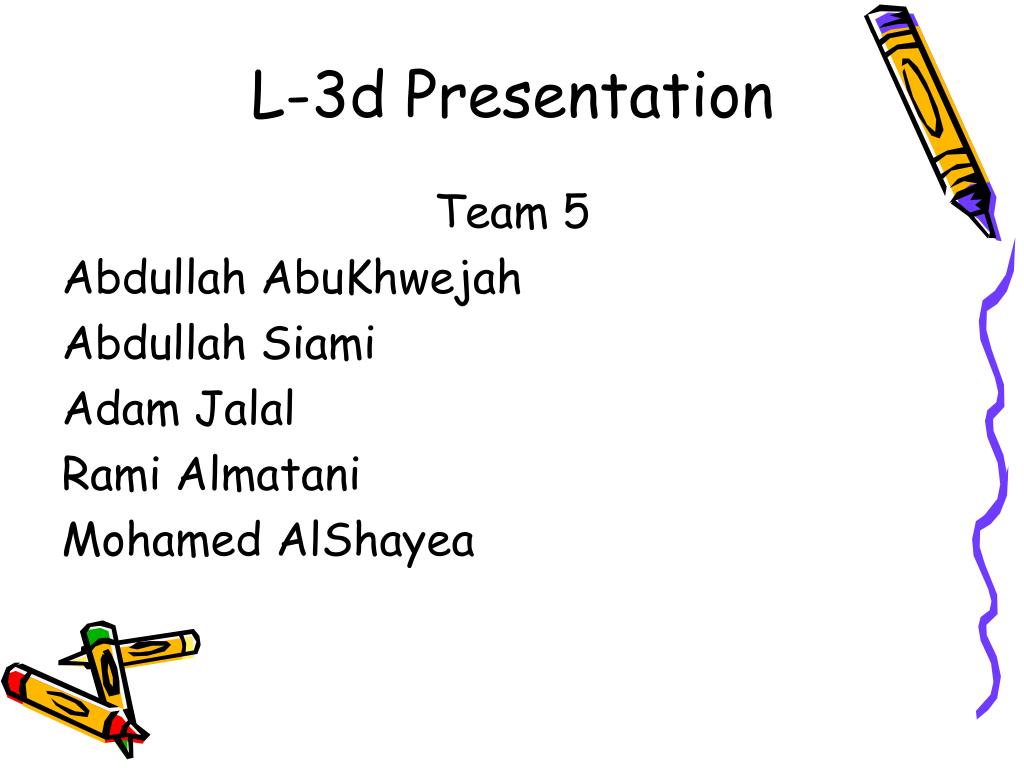 L-3d Presentation

Team 5

Abdullah AbuKhwejah
Abdullah Siami
Adam Jalal
Rami Almatani
Mohamed AlShayea